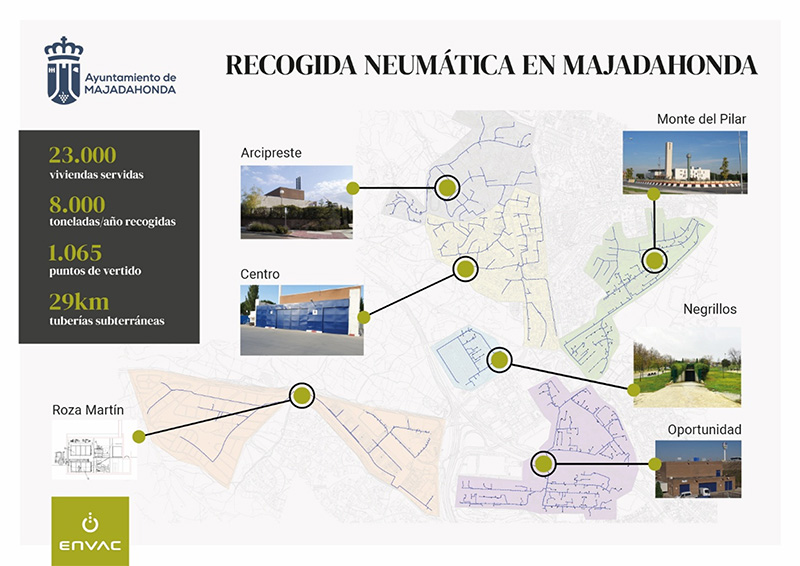 Ayuntamiento de MAJADAHONDA

RECOGIDA NEUMÁTICA EN MAJADAHONDA

23.000
viviendas servidas

8.000
toneladas/año recogidas

1.065
puntos de vertido

29km
tuberías subterráneas

Arcipreste

Centro

Roza Martín

Monte del Pilar

Negrillos

Oportunidad

ENVAC